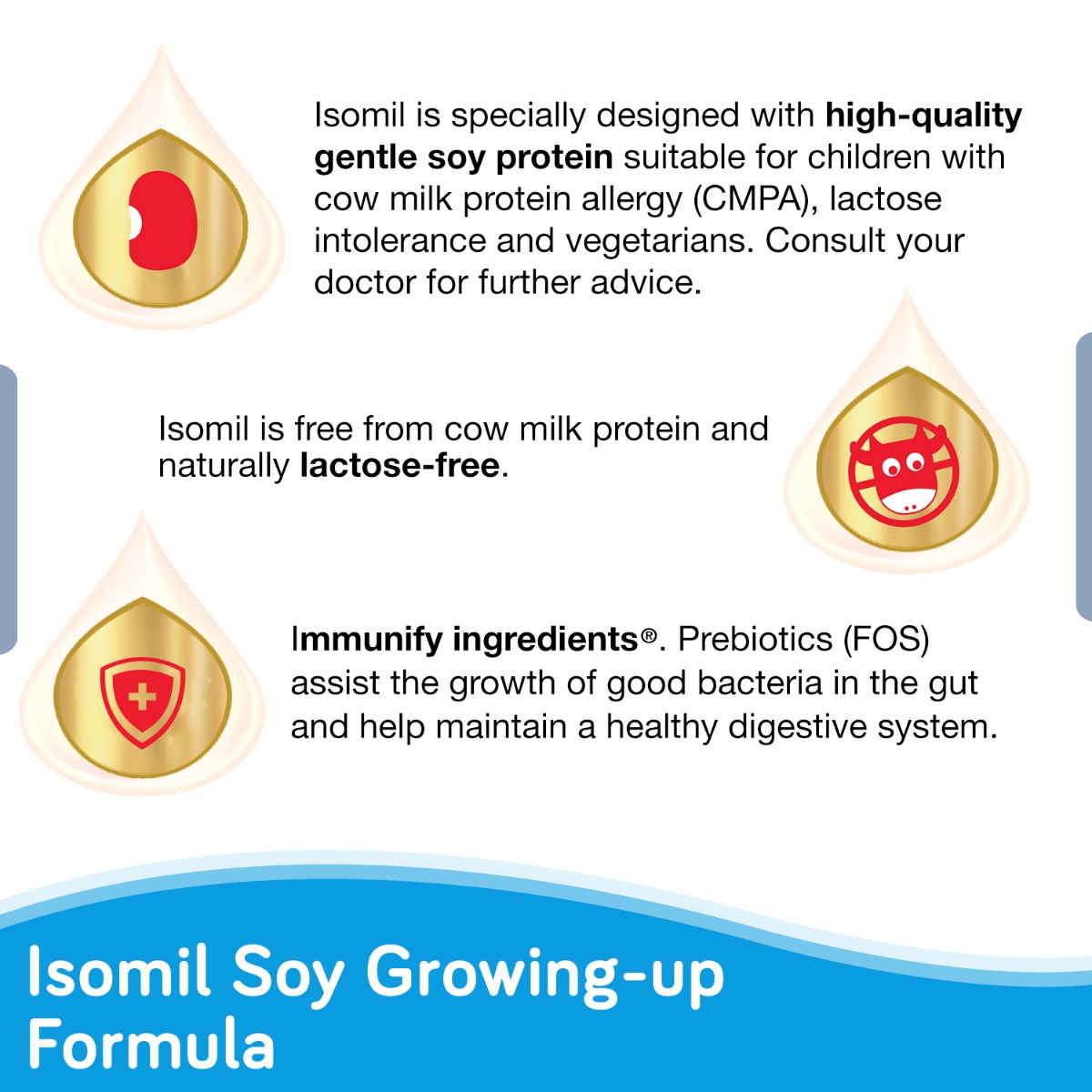 Isomil is specially designed with high-quality gentle soy protein suitable for children with cow milk protein allergy (CMPA), lactose intolerance and vegetarians. Consult your doctor for further advice.

Isomil is free from cow milk protein and naturally lactose-free.

Immunify ingredients®. Prebiotics (FOS) assist the growth of good bacteria in the gut and help maintain a healthy digestive system.

Isomil Soy Growing-up Formula